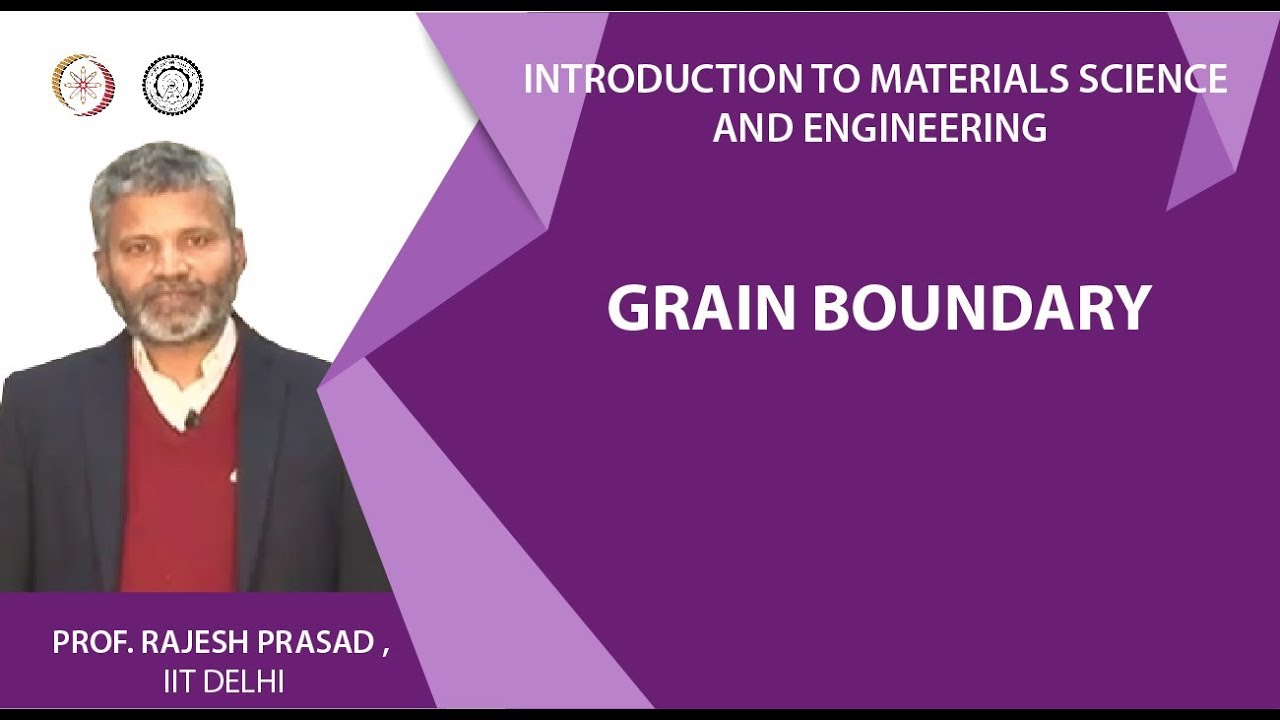 INTRODUCTION TO MATERIALS SCIENCE AND ENGINEERING

GRAIN BOUNDARY

PROF. RAJESH PRASAD ,
IIT DELHI